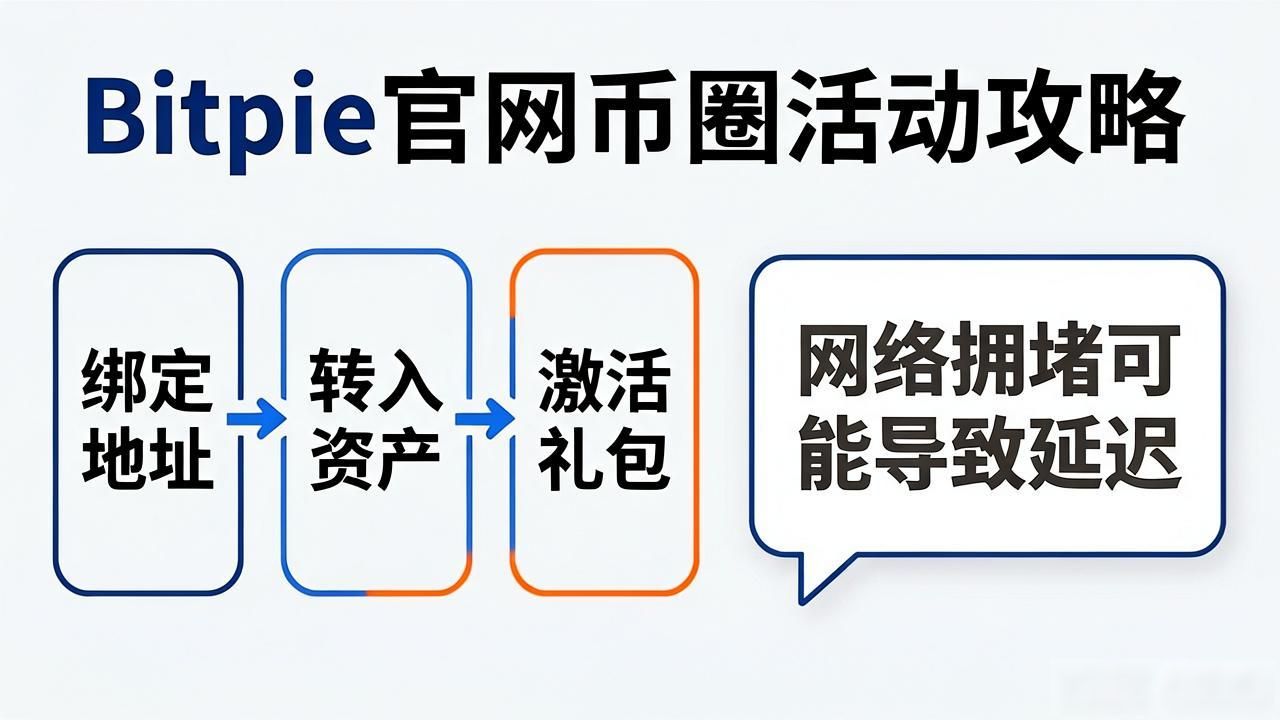 Bitpie官网币圈活动攻略

绑定地址

转入资产

激活礼包

网络拥堵可能导致延迟